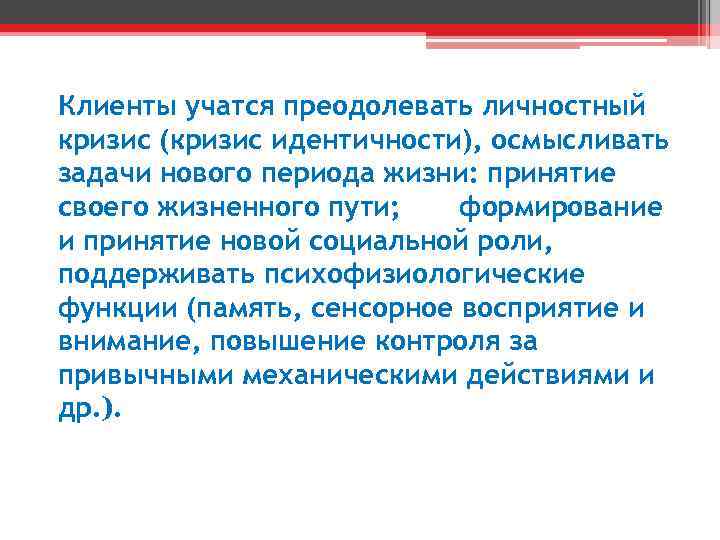 Клиенты учатся преодолевать личностный кризис (кризис идентичности), осмысливать задачи нового периода жизни: принятие своего жизненного пути; формирование и принятие новой социальной роли, поддерживать психофизиологические функции (память, сенсорное восприятие и внимание, повышение контроля за привычными механическими действиями и др.).